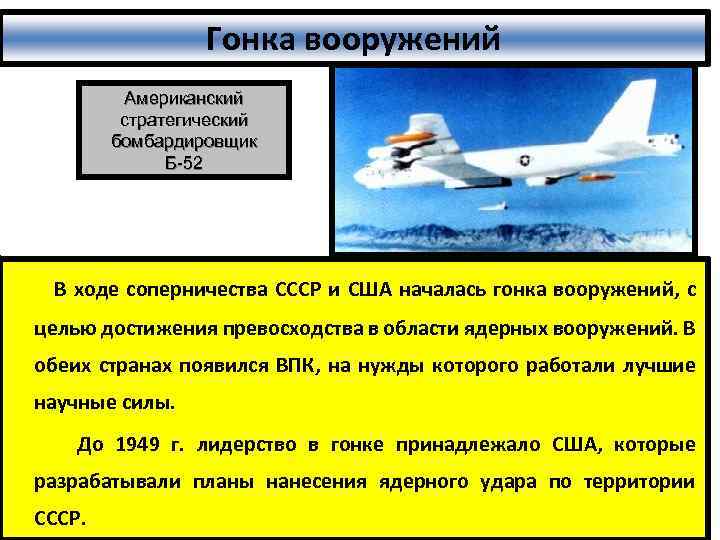 Гонка вооружений

Американский стратегический бомбардировщик Б-52

В ходе соперничества СССР и США началась гонка вооружений, с целью достижения превосходства в области ядерных вооружений. В обеих странах появился ВПК, на нужды которого работали лучшие научные силы.

До 1949 г. лидерство в гонке принадлежало США, которые разрабатывали планы нанесения ядерного удара по территории СССР.